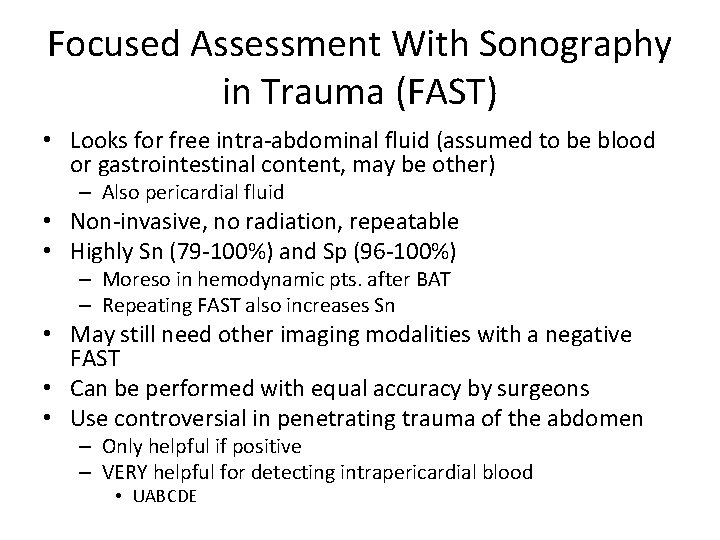 Focused Assessment With Sonography in Trauma (FAST)

• Looks for free intra-abdominal fluid (assumed to be blood or gastrointestinal content, may be other)
– Also pericardial fluid
• Non-invasive, no radiation, repeatable
• Highly Sn (79-100%) and Sp (96-100%)
– Moreso in hemodynamic pts. after BAT
– Repeating FAST also increases Sn
• May still need other imaging modalities with a negative FAST
• Can be performed with equal accuracy by surgeons
• Use controversial in penetrating trauma of the abdomen
– Only helpful if positive
– VERY helpful for detecting intrapericardial blood
• UABCDE